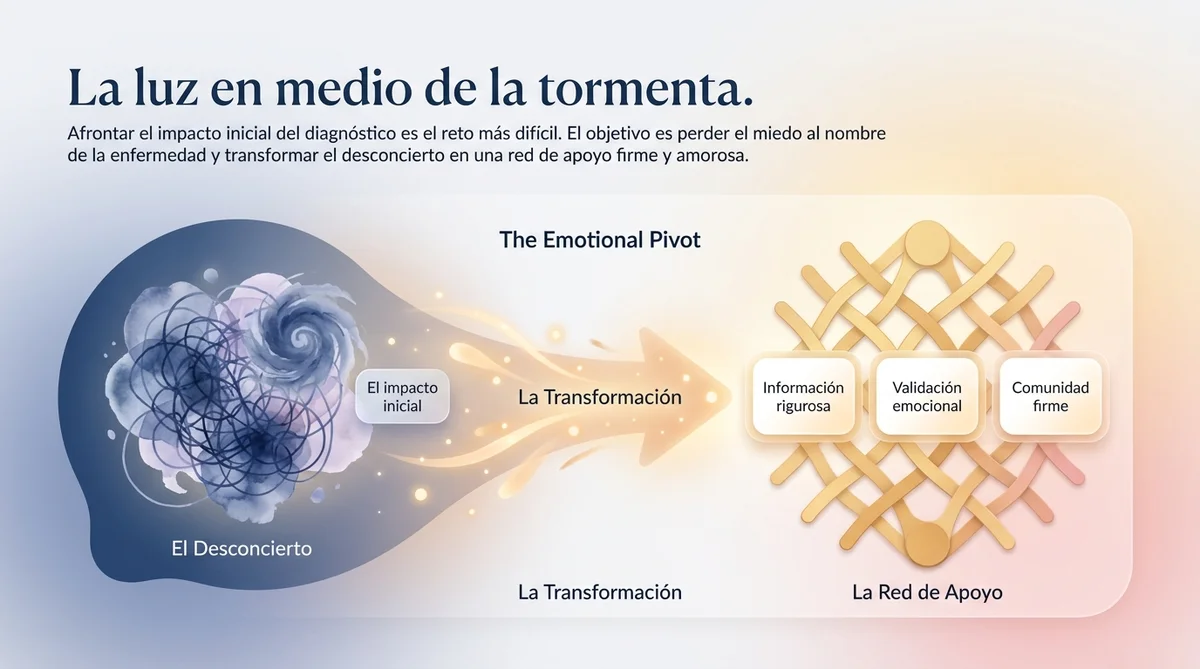 La luz en medio de la tormenta.

Afrontar el impacto inicial del diagnóstico es el reto más difícil. El objetivo es perder el miedo al nombre de la enfermedad y transformar el desconcierto en una red de apoyo firme y amorosa.

The Emotional Pivot

El impacto inicial

La Transformación

Información rigurosa

Validación emocional

Comunidad firme

El Desconcierto

La Transformación

La Red de Apoyo